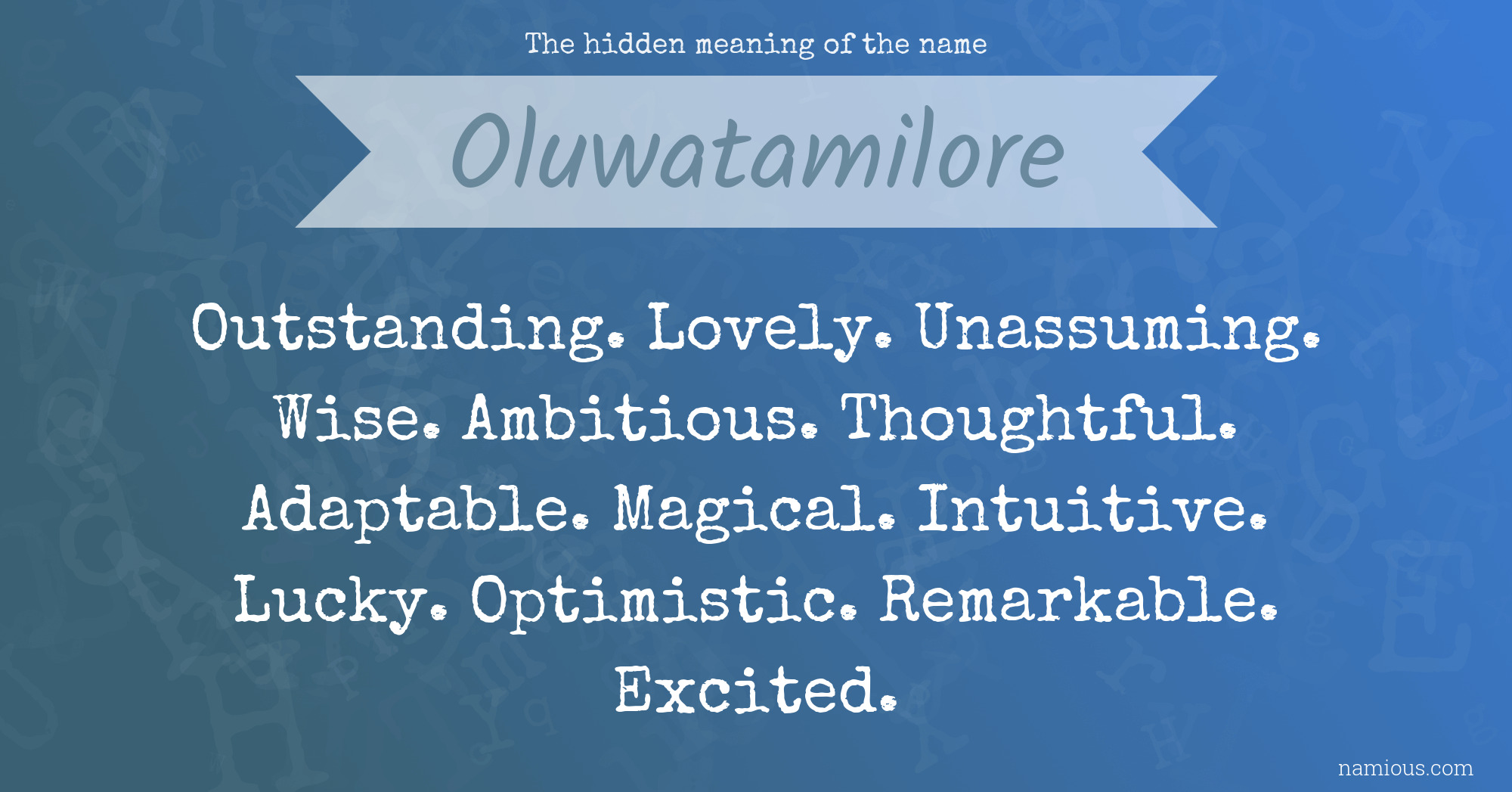 The hidden meaning of the name

Oluwatamilore

Outstanding. Lovely. Unassuming. Wise. Ambitious. Thoughtful. Adaptable. Magical. Intuitive. Lucky. Optimistic. Remarkable. Excited.

namious.com